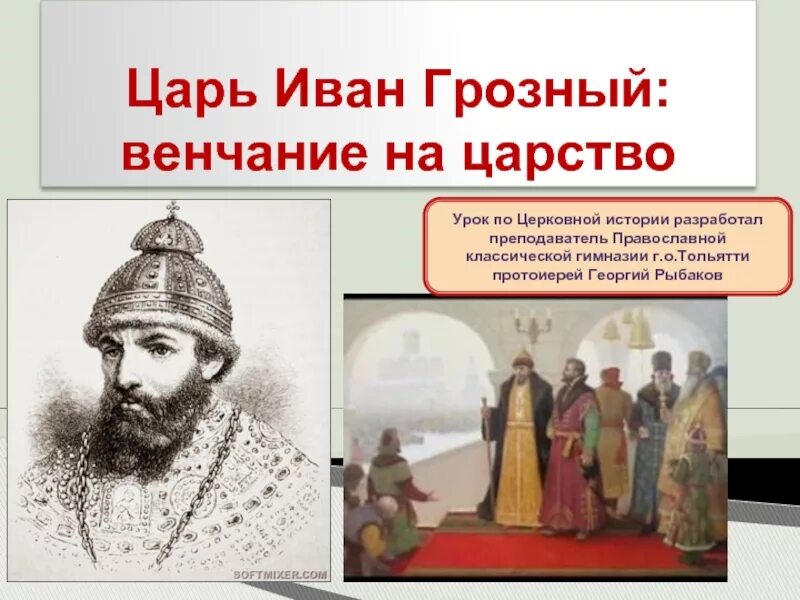 Царь Иван Грозный: венчание на царство

Урок по Церковной истории разработал преподаватель Православной классической гимназии г.о.Тольятти протоиерей Георгий Рыбаков

SOFTMIXER.COM